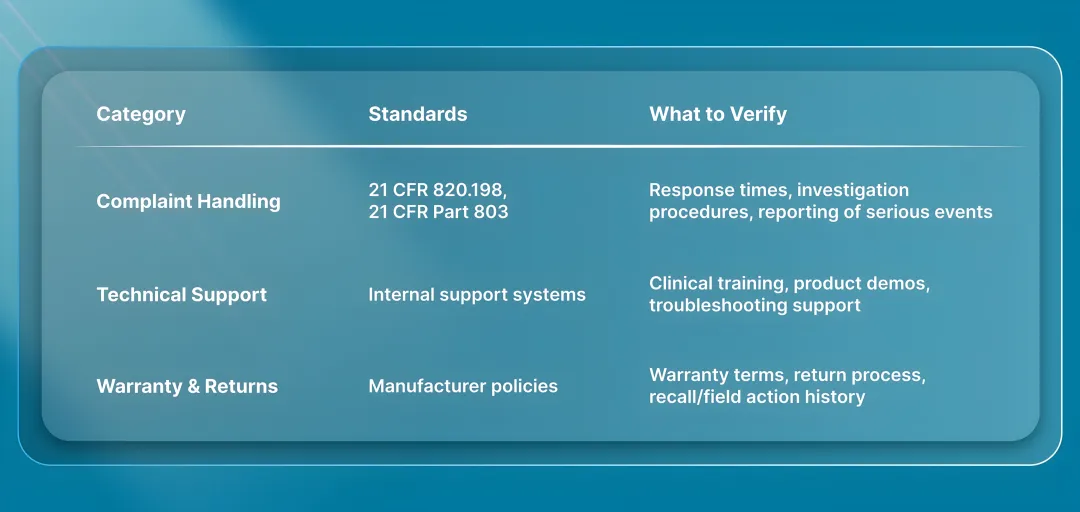 | Category | Standards | What to Verify |
|---|---|---|
| Complaint Handling | 21 CFR 820.198, 21 CFR Part 803 | Response times, investigation procedures, reporting of serious events |
| Technical Support | Internal support systems | Clinical training, product demos, troubleshooting support |
| Warranty & Returns | Manufacturer policies | Warranty terms, return process, recall/field action history |